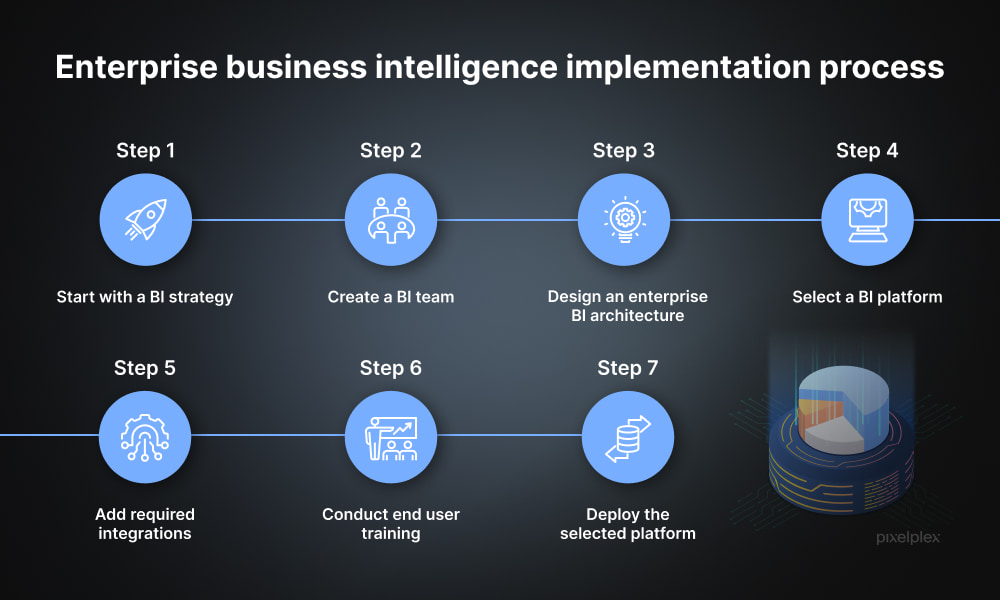 Enterprise business intelligence implementation process

Step 1

Start with a BI strategy

Step 2

Create a BI team

Step 3

Design an enterprise BI architecture

Step 4

Select a BI platform

Step 5

Add required integrations

Step 6

Conduct end user training

Step 7

Deploy the selected platform

pixelplex